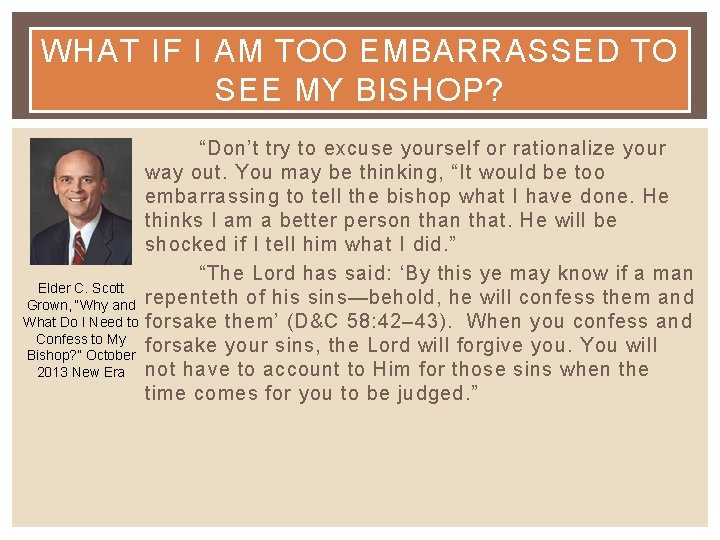 WHAT IF I AM TOO EMBARRASSED TO SEE MY BISHOP?

Elder C. Scott Grown, "Why and What Do I Need to Confess to My Bishop?" October 2013 New Era

“Don’t try to excuse yourself or rationalize your way out. You may be thinking, “It would be too embarrassing to tell the bishop what I have done. He thinks I am a better person than that. He will be shocked if I tell him what I did.”

“The Lord has said: ‘By this ye may know if a man repenteth of his sins—behold, he will confess them and forsake them’ (D&C 58:42–43). When you confess and forsake your sins, the Lord will forgive you. You will not have to account to Him for those sins when the time comes for you to be judged.”